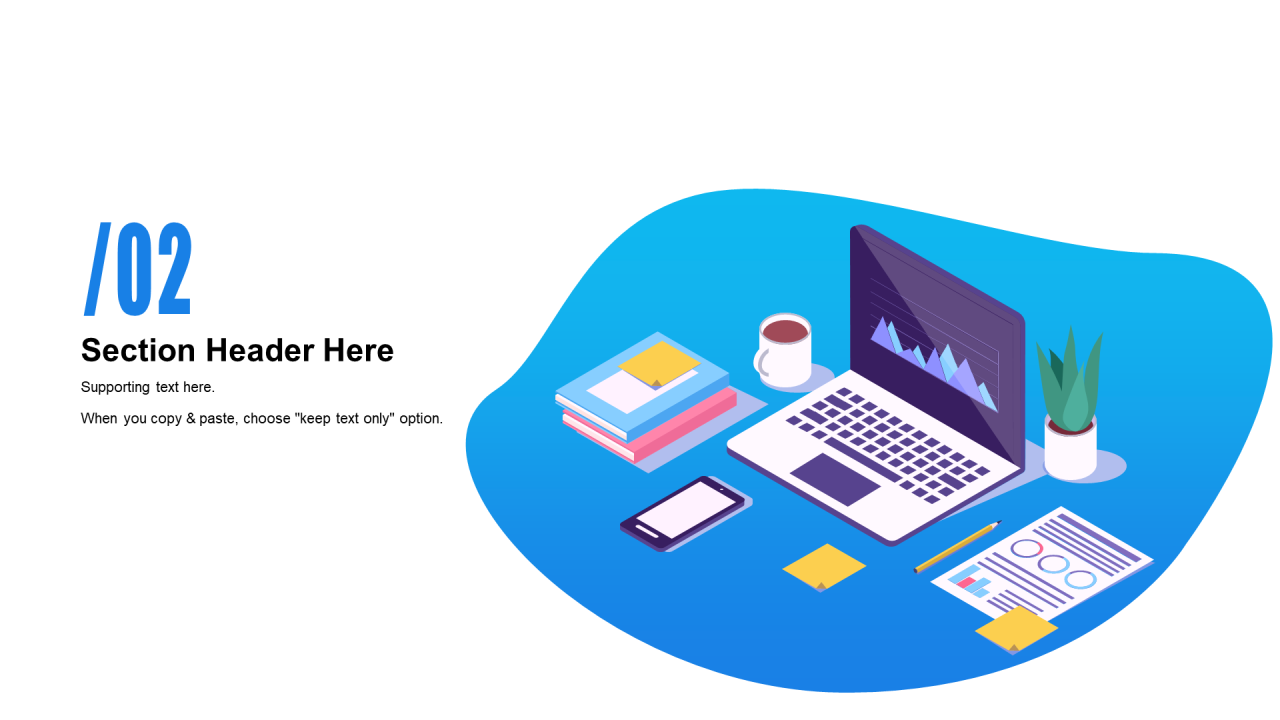 /02

Section Header Here

Supporting text here.

When you copy & paste, choose "keep text only" option.